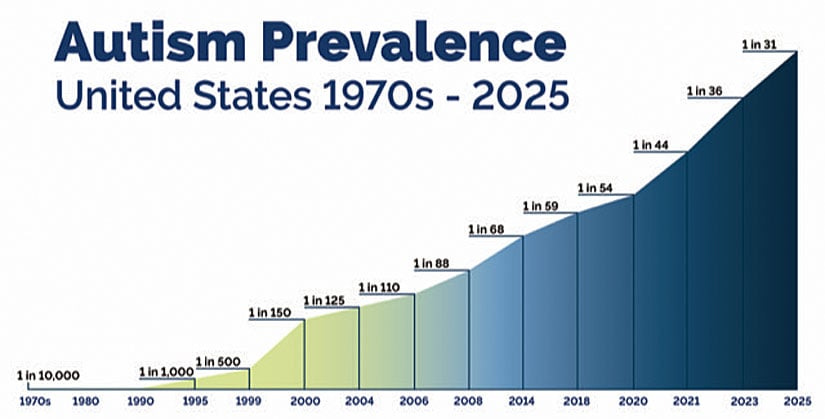 Autism Prevalence
United States 1970s - 2025

1 in 10,000
1 in 1,000
1 in 500
1 in 150
1 in 125
1 in 110
1 in 88
1 in 68
1 in 59
1 in 54
1 in 44
1 in 36
1 in 31

1970s 1980 1990 1995 1999 2000 2004 2006 2008 2014 2018 2020 2021 2023 2025